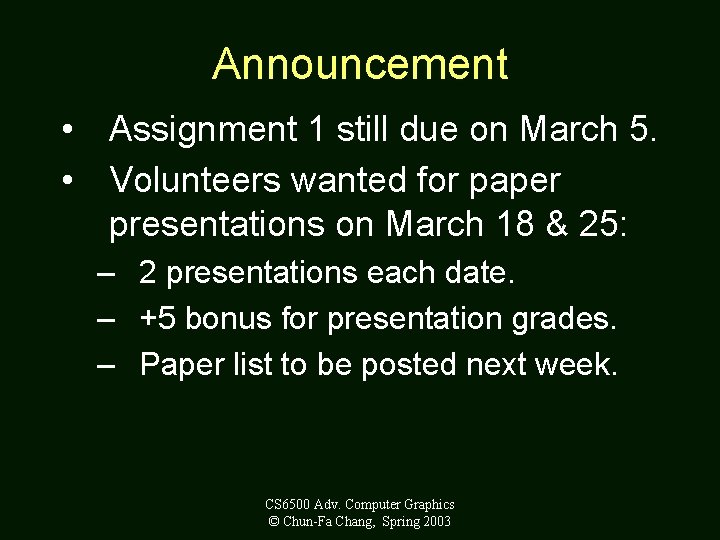 Announcement

• Assignment 1 still due on March 5.

• Volunteers wanted for paper presentations on March 18 & 25:

– 2 presentations each date.

– +5 bonus for presentation grades.

– Paper list to be posted next week.

CS6500 Adv. Computer Graphics
© Chun-Fa Chang, Spring 2003